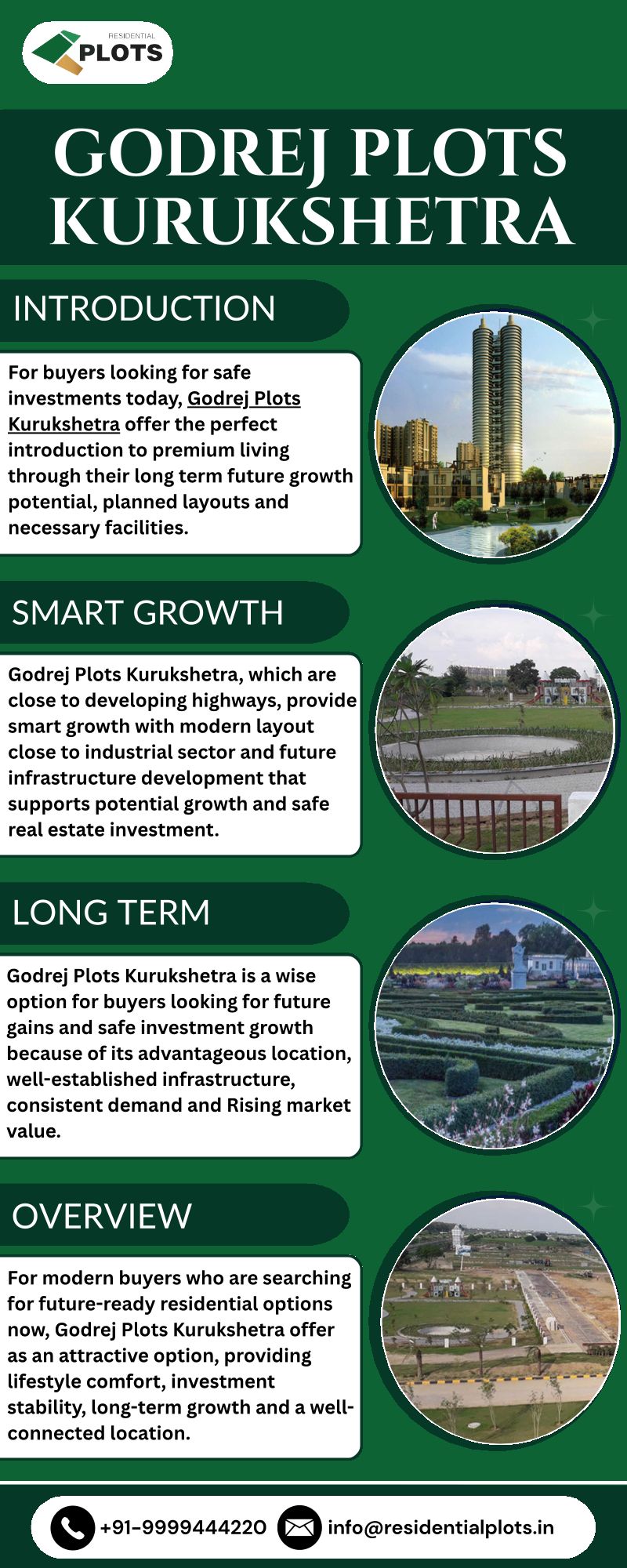 RESIDENTIAL
PLOTS

GODREJ PLOTS KURUKSHETRA

INTRODUCTION

For buyers looking for safe investments today, Godrej Plots Kurukshetra offer the perfect introduction to premium living through their long term future growth potential, planned layouts and necessary facilities.

SMART GROWTH

Godrej Plots Kurukshetra, which are close to developing highways, provide smart growth with modern layout close to industrial sector and future infrastructure development that supports potential growth and safe real estate investment.

LONG TERM

Godrej Plots Kurukshetra is a wise option for buyers looking for future gains and safe investment growth because of its advantageous location, well-established infrastructure, consistent demand and Rising market value.

OVERVIEW

For modern buyers who are searching for future-ready residential options now, Godrej Plots Kurukshetra offer as an attractive option, providing lifestyle comfort, investment stability, long-term growth and a well-connected location.

+91-9999444220 info@residentialplots.in